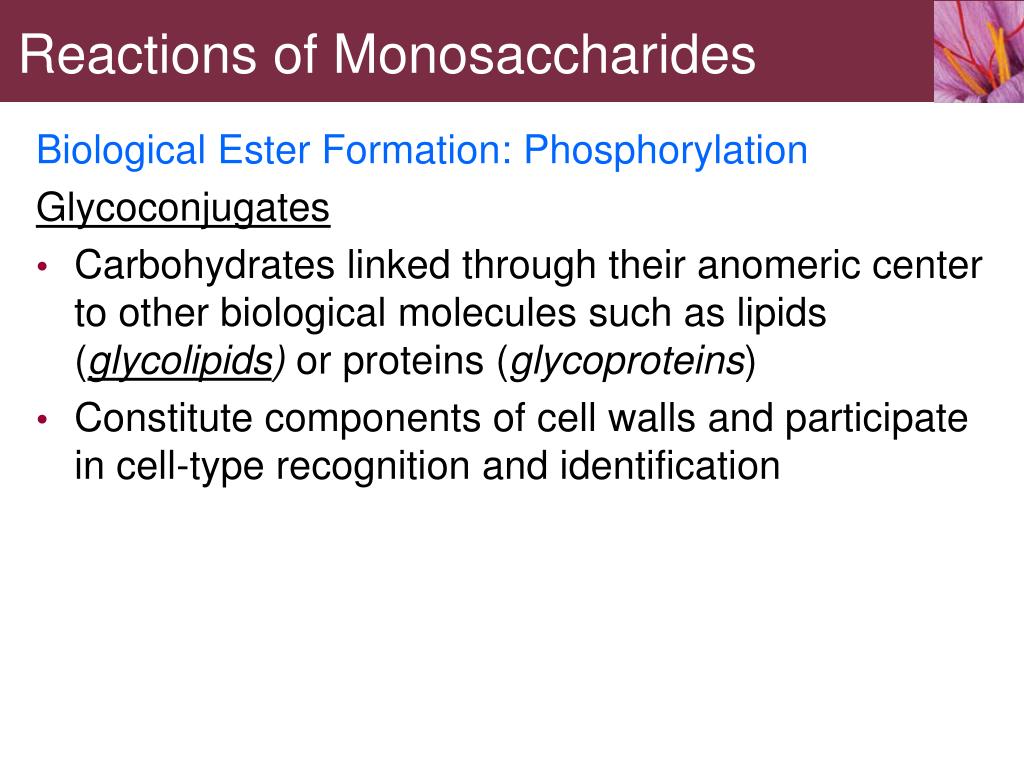 Reactions of Monosaccharides

Biological Ester Formation: Phosphorylation

Glycoconjugates

• Carbohydrates linked through their anomeric center to other biological molecules such as lipids (glycolipids) or proteins (glycoproteins)

• Constitute components of cell walls and participate in cell-type recognition and identification